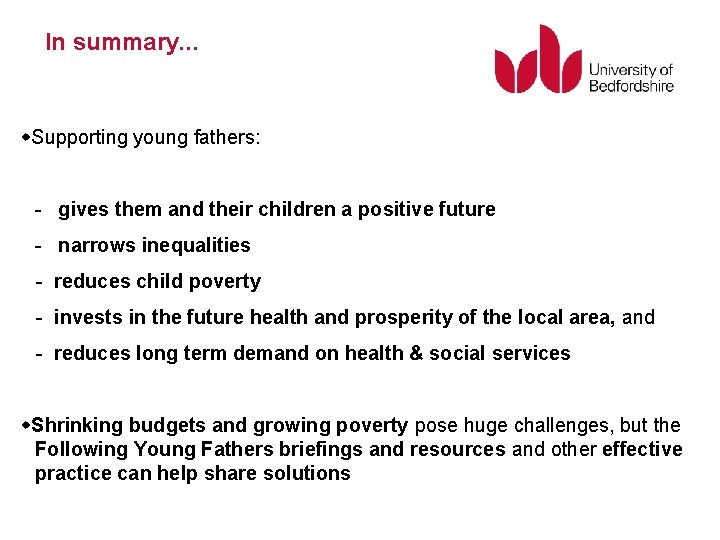 In summary...

University of Bedfordshire

•Supporting young fathers:

- gives them and their children a positive future
- narrows inequalities
- reduces child poverty
- invests in the future health and prosperity of the local area, and
- reduces long term demand on health & social services

•Shrinking budgets and growing poverty pose huge challenges, but the Following Young Fathers briefings and resources and other effective practice can help share solutions